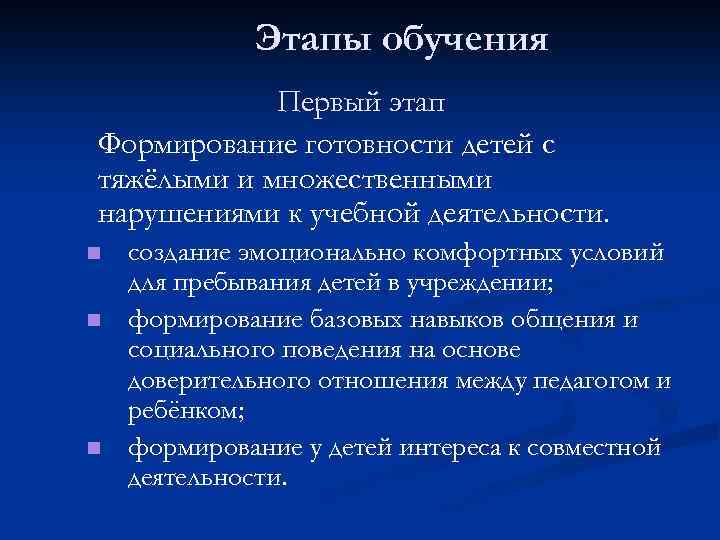 Этапы обучения

Первый этап

Формирование готовности детей с тяжёлыми и множественными нарушениями к учебной деятельности.

- создание эмоционально комфортных условий для пребывания детей в учреждении;
- формирование базовых навыков общения и социального поведения на основе доверительного отношения между педагогом и ребёнком;
- формирование у детей интереса к совместной деятельности.